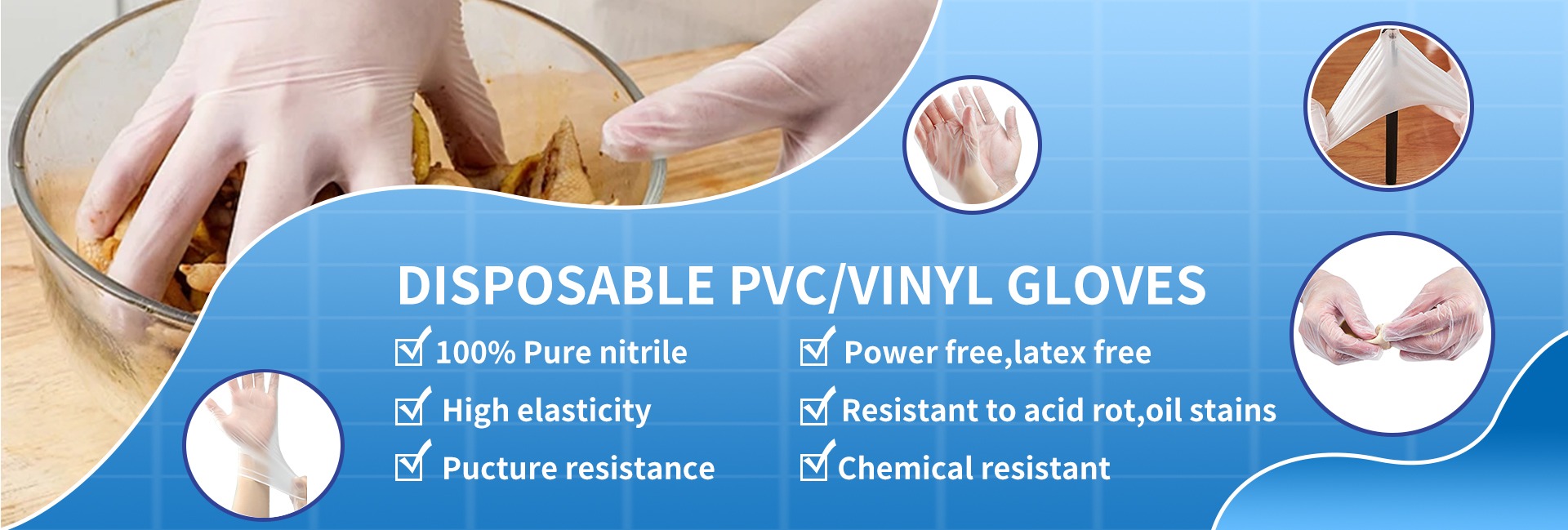 DISPOSABLE PVC/VINYL GLOVES

100% Pure nitrile

High elasticity

Pucture resistance

Power free,latex free

Resistant to acid rot,oil stains

Chemical resistant